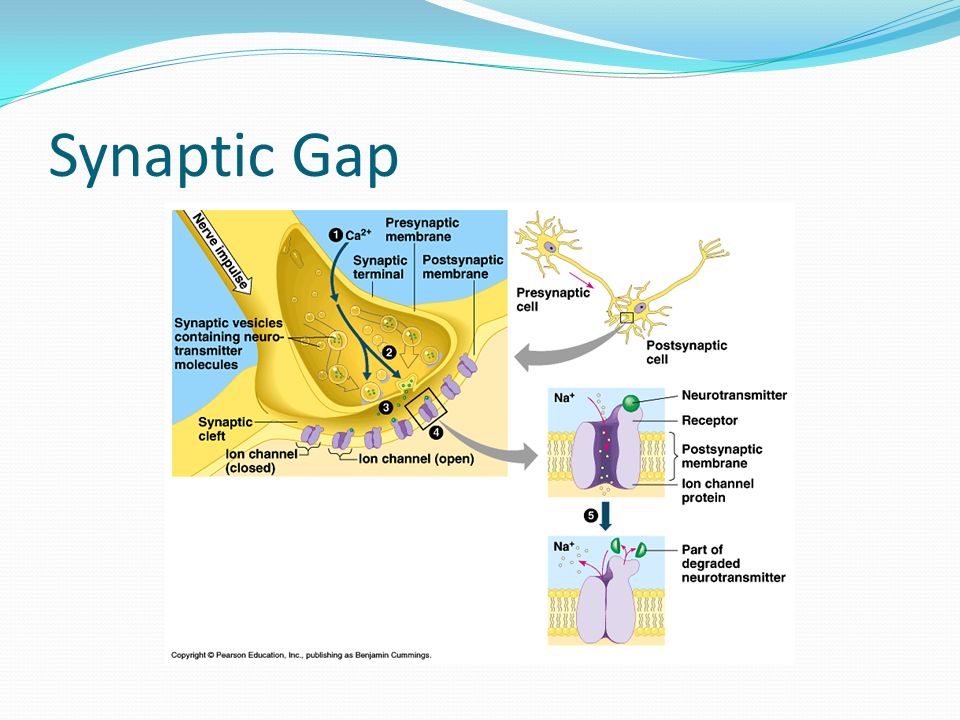 Synaptic Gap

Nerve impulse

1 $Ca^{2+}$

Presynaptic membrane

Synaptic terminal

Postsynaptic membrane

Synaptic vesicles containing neurotransmitter molecules

2

3

4

Synaptic cleft

Ion channel (closed)

Ion channel (open)

Presynaptic cell

Postsynaptic cell

$Na^+$

Neurotransmitter

Receptor

Postsynaptic membrane

Ion channel protein

5

$Na^+$

Part of degraded neurotransmitter

Copyright © Pearson Education, Inc., publishing as Benjamin Cummings.